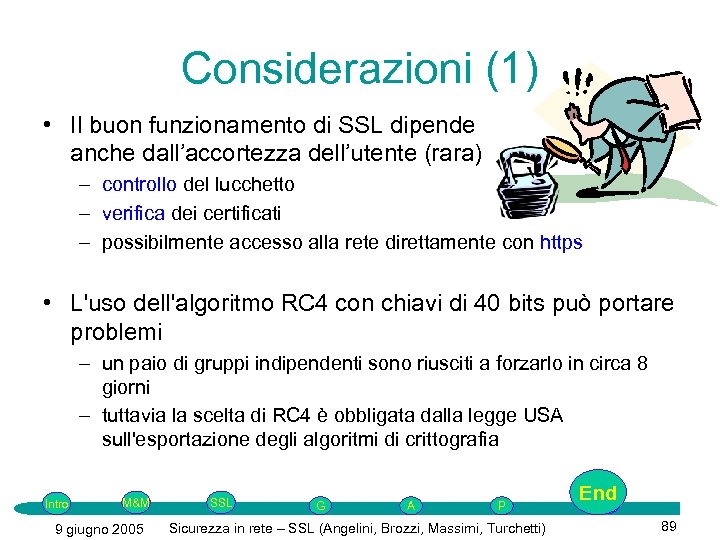 Considerazioni (1)

• Il buon funzionamento di SSL dipende anche dall'accortezza dell'utente (rara)
– controllo del lucchetto
– verifica dei certificati
– possibilmente accesso alla rete direttamente con https

• L'uso dell'algoritmo RC4 con chiavi di 40 bits può portare problemi
– un paio di gruppi indipendenti sono riusciti a forzarlo in circa 8 giorni
– tuttavia la scelta di RC4 è obbligata dalla legge USA sull'esportazione degli algoritmi di crittografia

Intro M&M SSL G A P End

9 giugno 2005 Sicurezza in rete – SSL (Angelini, Brozzi, Massimi, Turchetti) 89